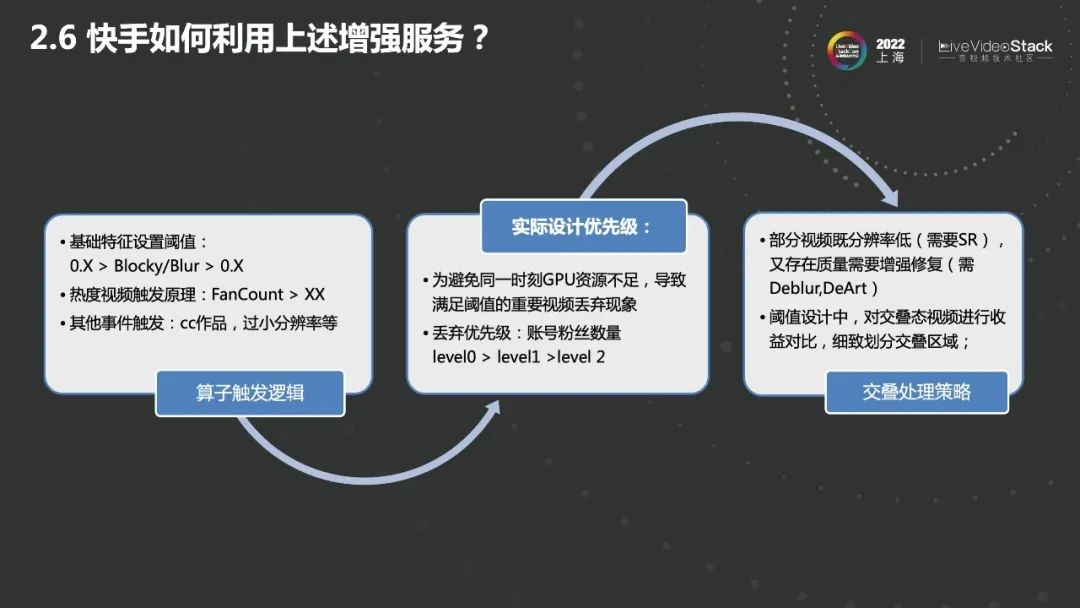 2.6 快手如何利用上述增强服务？

2022 上海

LiveVideoStack

音视频技术社区

• 基础特征设置阈值：
0.X > Blocky/Blur > 0.X
• 热度视频触发原理：FanCount > XX
• 其他事件触发：cc作品，过小分辨率等

算子触发逻辑

实际设计优先级：

• 为避免同一时刻GPU资源不足，导致满足阈值的重要视频丢弃现象
• 丢弃优先级：账号粉丝数量
level0 > level1 >level 2

• 部分视频既分辨率低（需要SR），又存在质量需要增强修复（需Deblur,DeArt）
• 阈值设计中，对交叠态视频进行收益对比，细致划分交叠区域；

交叠处理策略